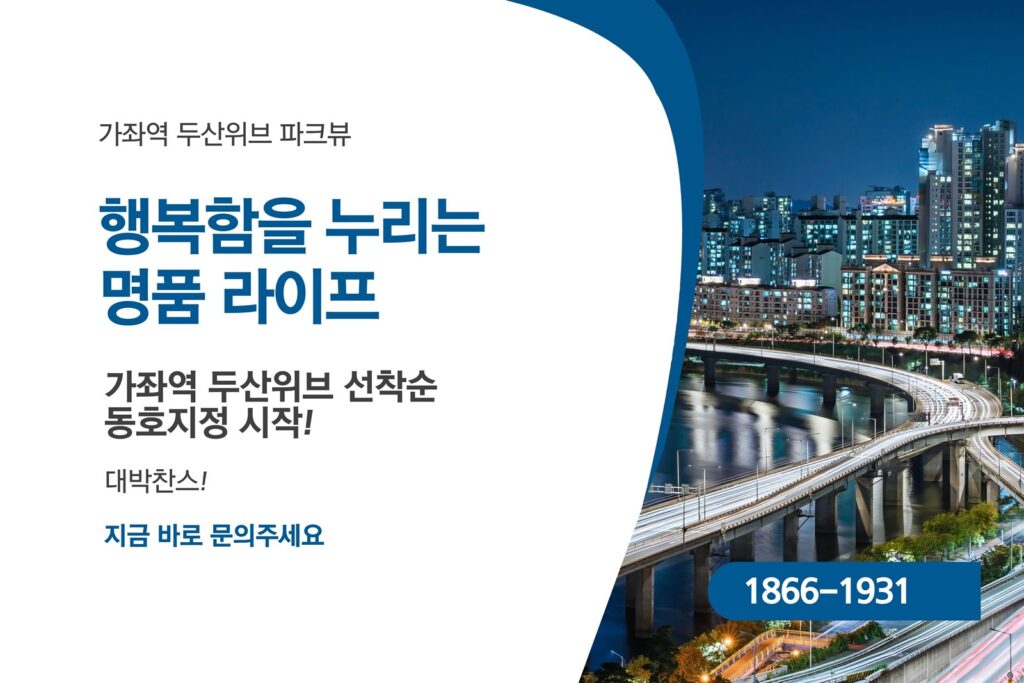 가좌역 두산위브 파크뷰

행복함을 누리는 명품 라이프

가좌역 두산위브 선착순 동호지정 시작!

대박찬스!

지금 바로 문의주세요

1866-1931